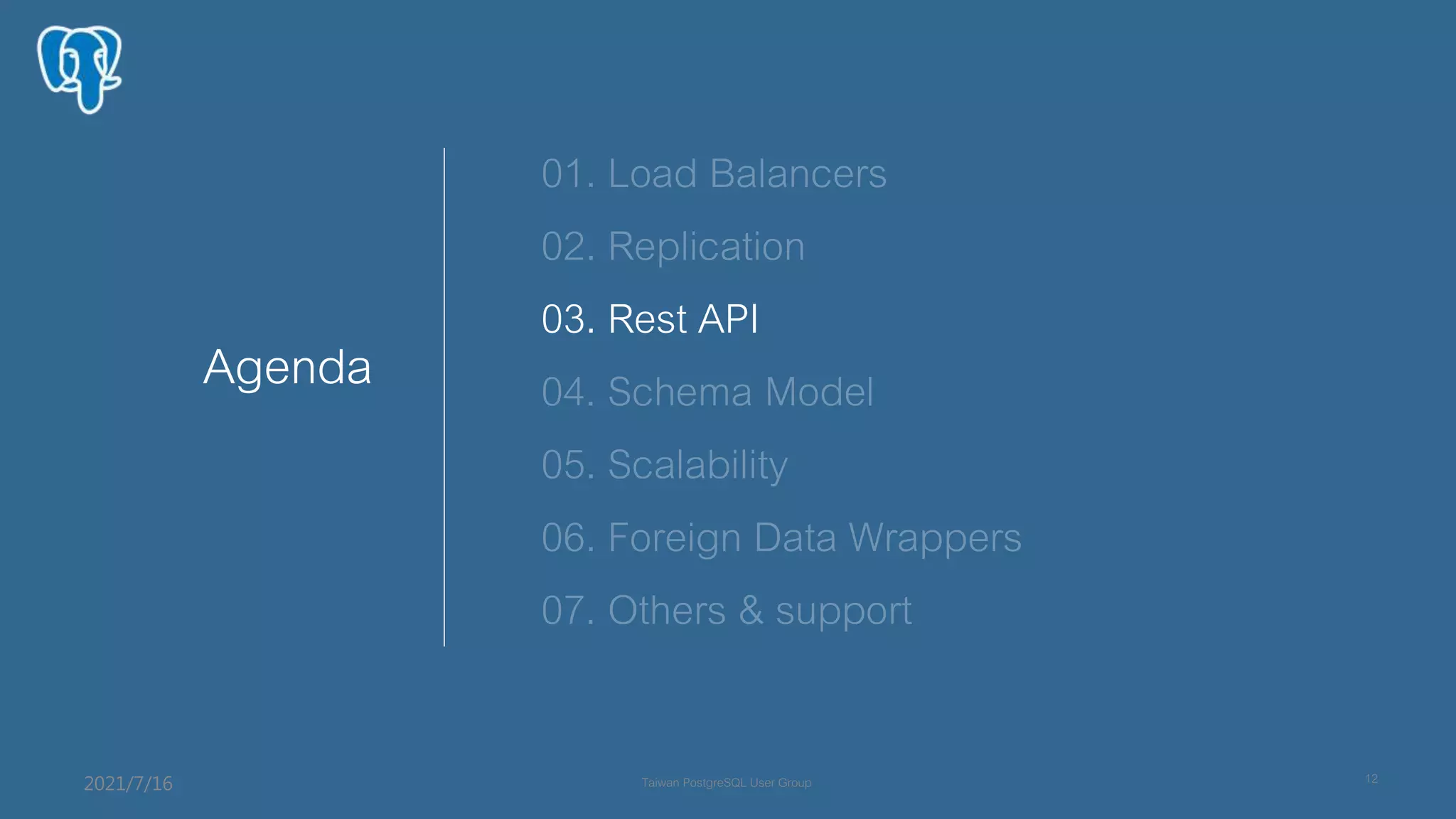 Agenda

01. Load Balancers

02. Replication

03. Rest API

04. Schema Model

05. Scalability

06. Foreign Data Wrappers

07. Others & support

2021/7/16

Taiwan PostgreSQL User Group

12